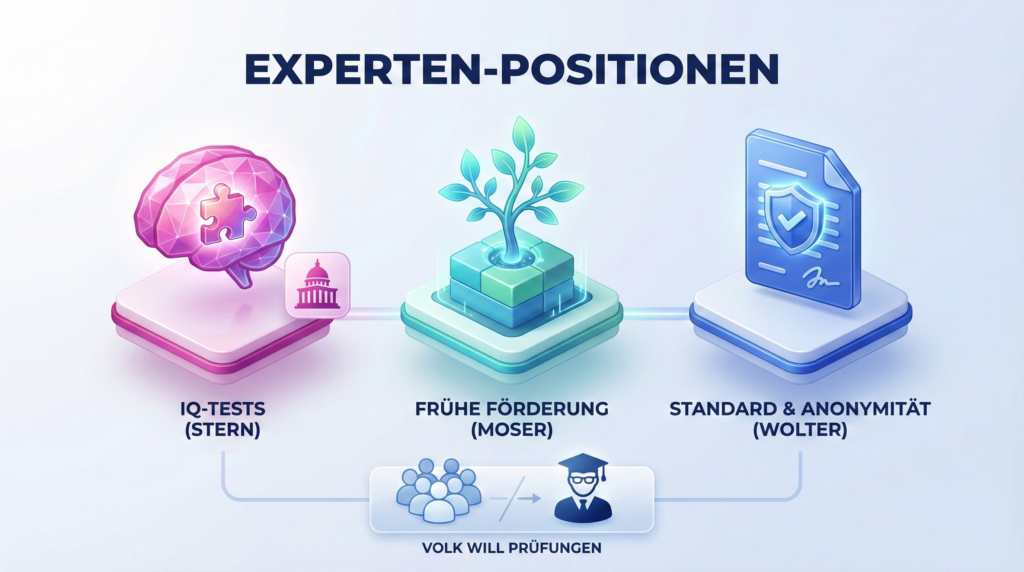 EXPERTEN-POSITIONEN

IQ-TESTS (STERN)

FRÜHE FÖRDERUNG (MOSER)

STANDARD & ANONYMITÄT (WOLTER)

VOLK WILL PRÜFUNGEN